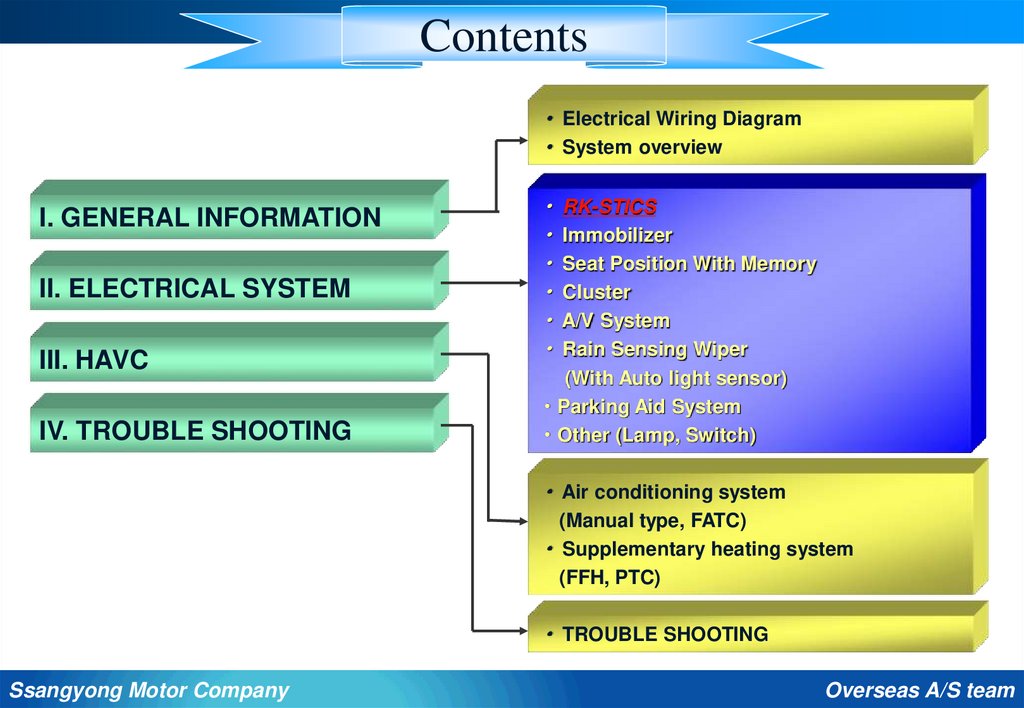 Contents

I. GENERAL INFORMATION

II. ELECTRICAL SYSTEM

III. HAVC

IV. TROUBLE SHOOTING

• Electrical Wiring Diagram
• System overview

• RK-STICS
• Immobilizer
• Seat Position With Memory
• Cluster
• A/V System
• Rain Sensing Wiper (With Auto light sensor)
• Parking Aid System
• Other (Lamp, Switch)

• Air conditioning system (Manual type, FATC)
• Supplementary heating system (FFH, PTC)

• TROUBLE SHOOTING

Ssangyong Motor Company

Overseas A/S team